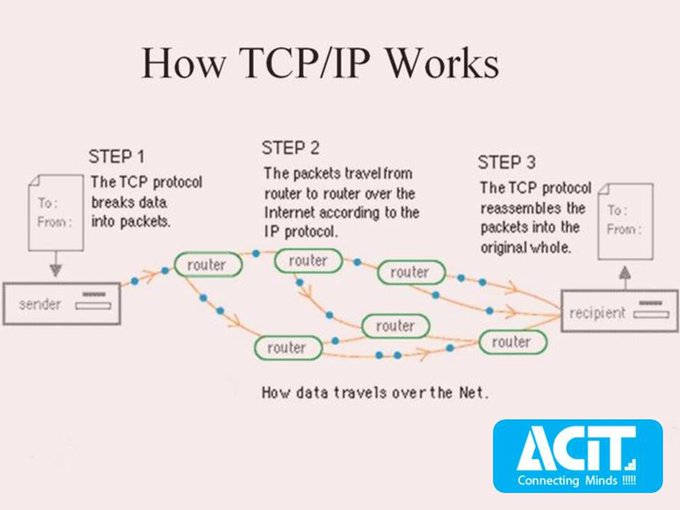 How TCP/IP Works

STEP 1
The TCP protocol breaks data into packets.

To:
From:

sender

STEP 2
The packets travel from router to router over the Internet according to the IP protocol.

router

router

router

router

router

router

STEP 3
The TCP protocol reassembles the packets into the original whole.

To:
From:

recipient

How data travels over the Net.

ACiT
Connecting Minds !!!!!